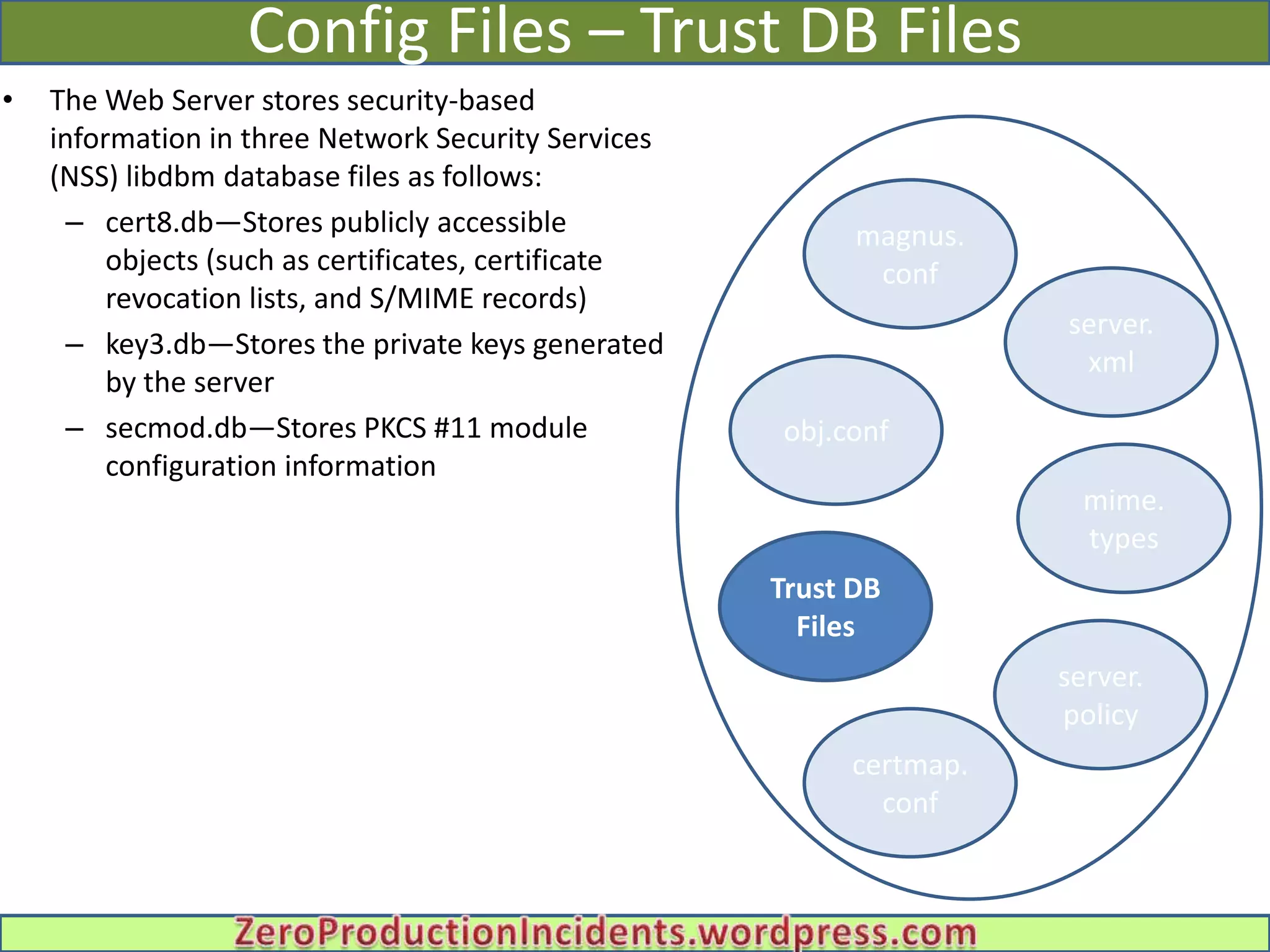 Config Files – Trust DB Files

• The Web Server stores security-based information in three Network Security Services (NSS) libdbm database files as follows:
– cert8.db—Stores publicly accessible objects (such as certificates, certificate revocation lists, and S/MIME records)
– key3.db—Stores the private keys generated by the server
– secmod.db—Stores PKCS #11 module configuration information

magnus. conf

server. xml

obj.conf

mime. types

Trust DB Files

server. policy

certmap. conf

ZeroProductionIncidents.wordpress.com